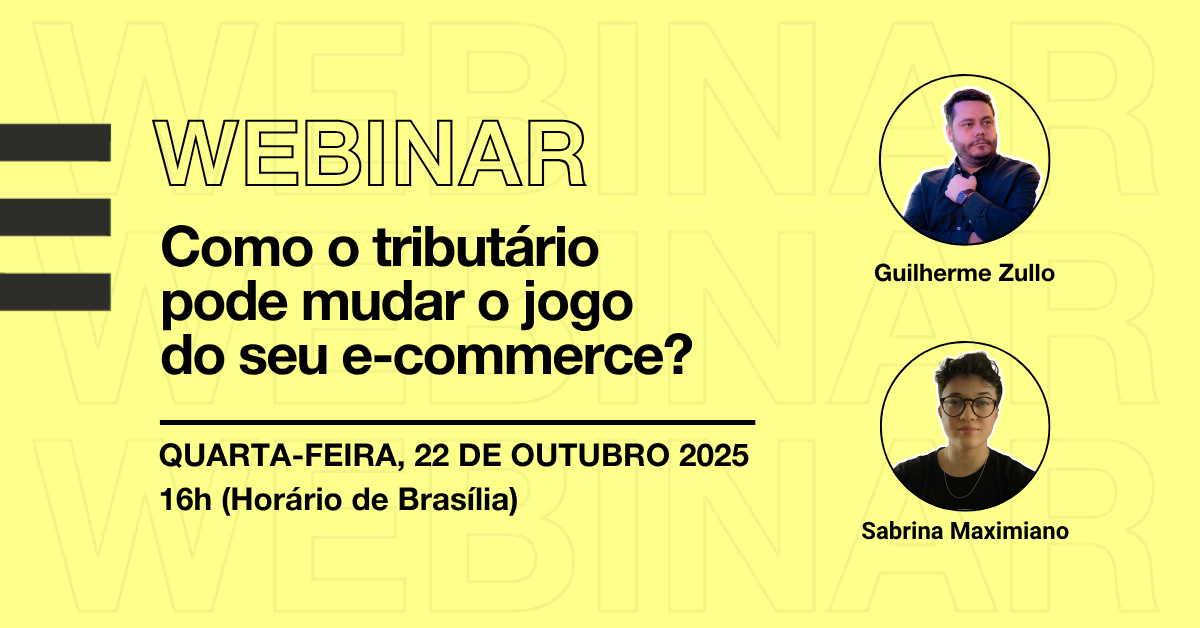 WEBINAR

Como o tributário pode mudar o jogo do seu e-commerce?

QUARTA-FEIRA, 22 DE OUTUBRO 2025
16h (Horário de Brasília)

Guilherme Zullo

Sabrina Maximiano